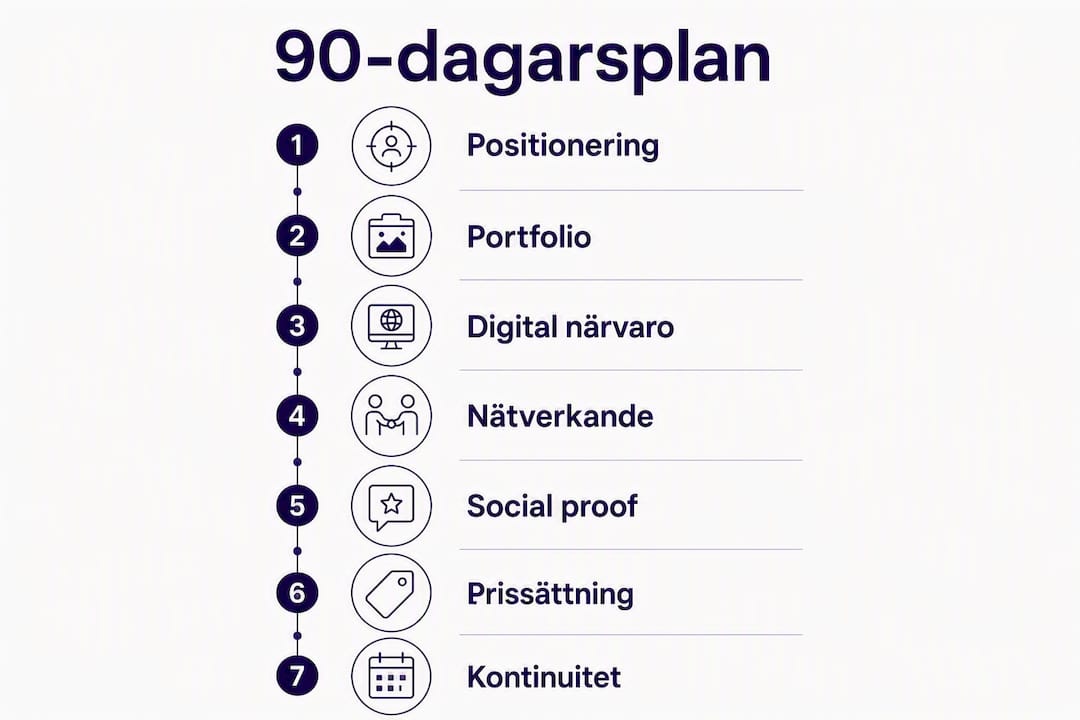 90-dagarsplan

1 Positionering

2 Portfolio

3 Digital närvaro

4 Nätverkande

5 Social proof

6 Prissättning

7 Kontinuitet